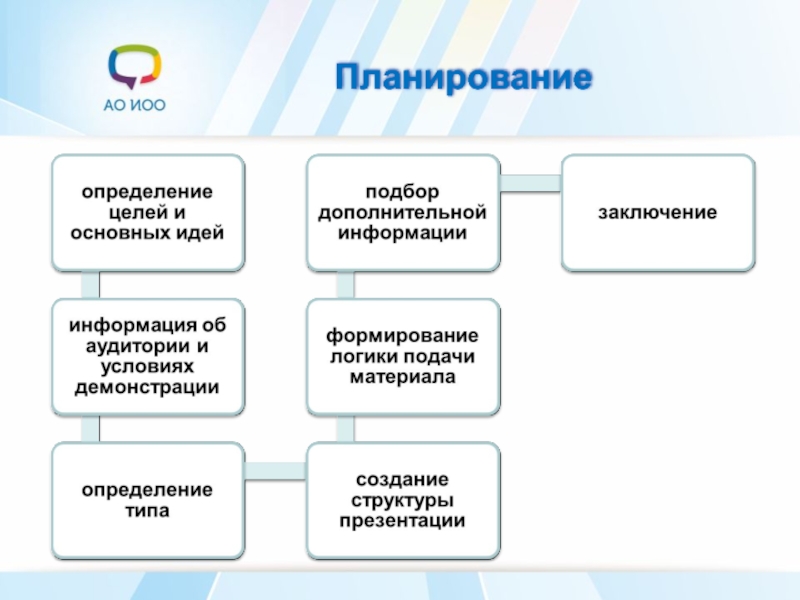 АО ИОО

Планирование

определение целей и основных идей

информация об аудитории и условиях демонстрации

определение типа

создание структуры презентации

формирование логики подачи материала

подбор дополнительной информации

заключение